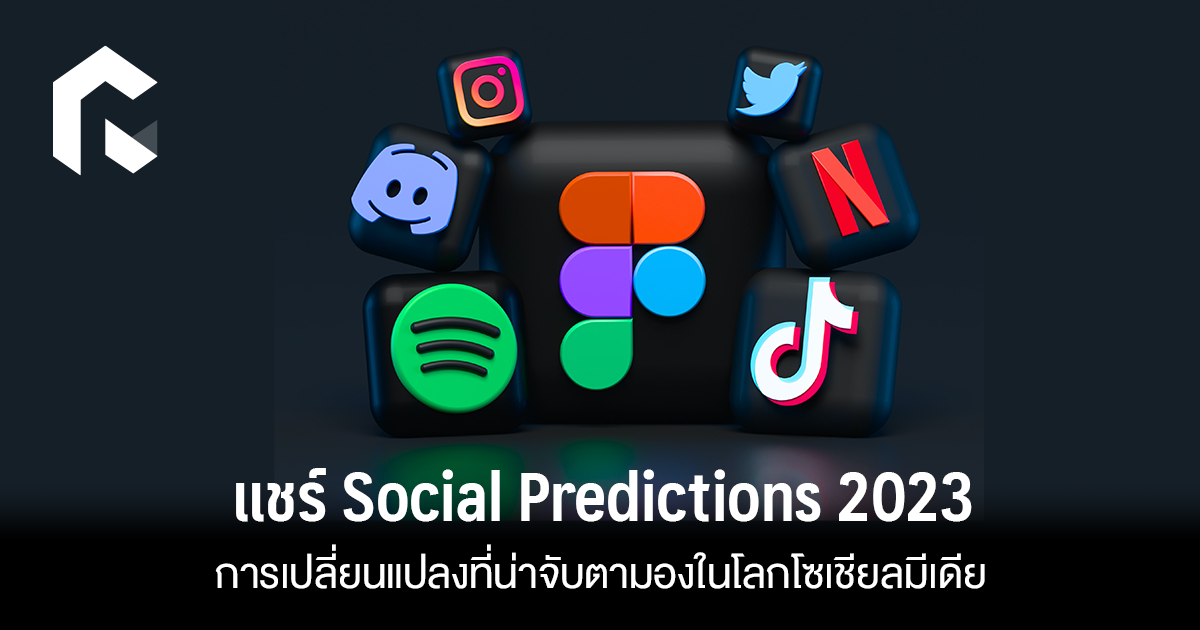 แชร์ Social Predictions 2023
การเปลี่ยนแปลงที่น่าจับตามองในโลกโซเชียลมีเดีย